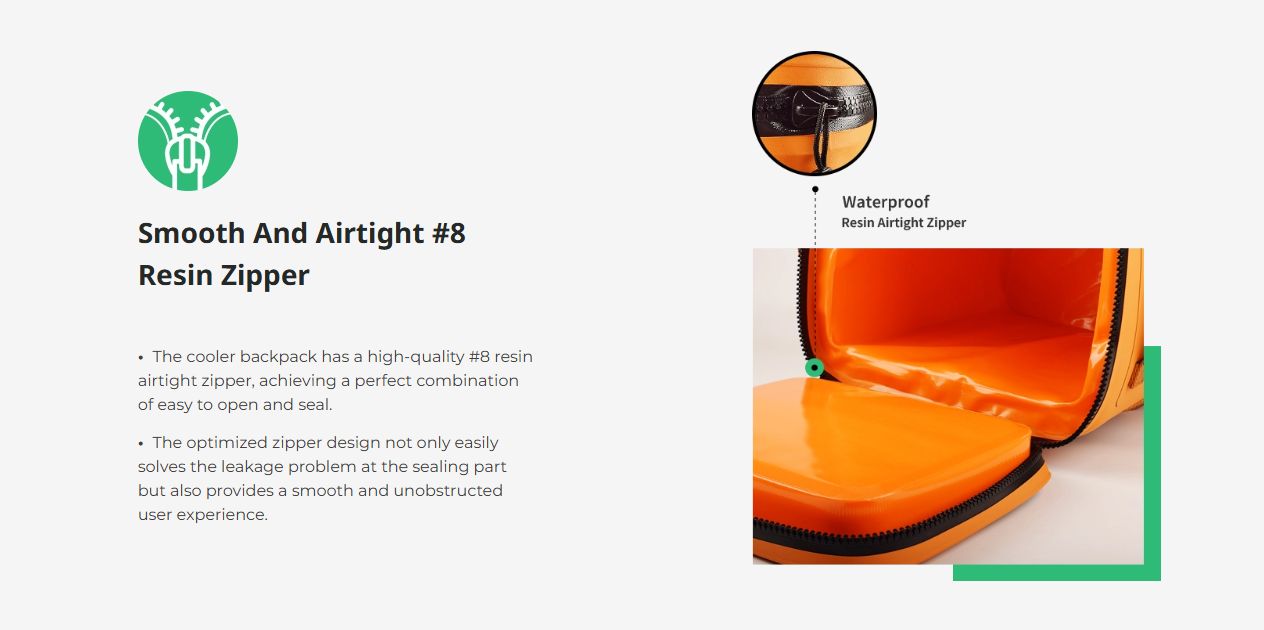 Smooth And Airtight #8 Resin Zipper

• The cooler backpack has a high-quality #8 resin airtight zipper, achieving a perfect combination of easy to open and seal.

• The optimized zipper design not only easily solves the leakage problem at the sealing part but also provides a smooth and unobstructed user experience.

Waterproof
Resin Airtight Zipper